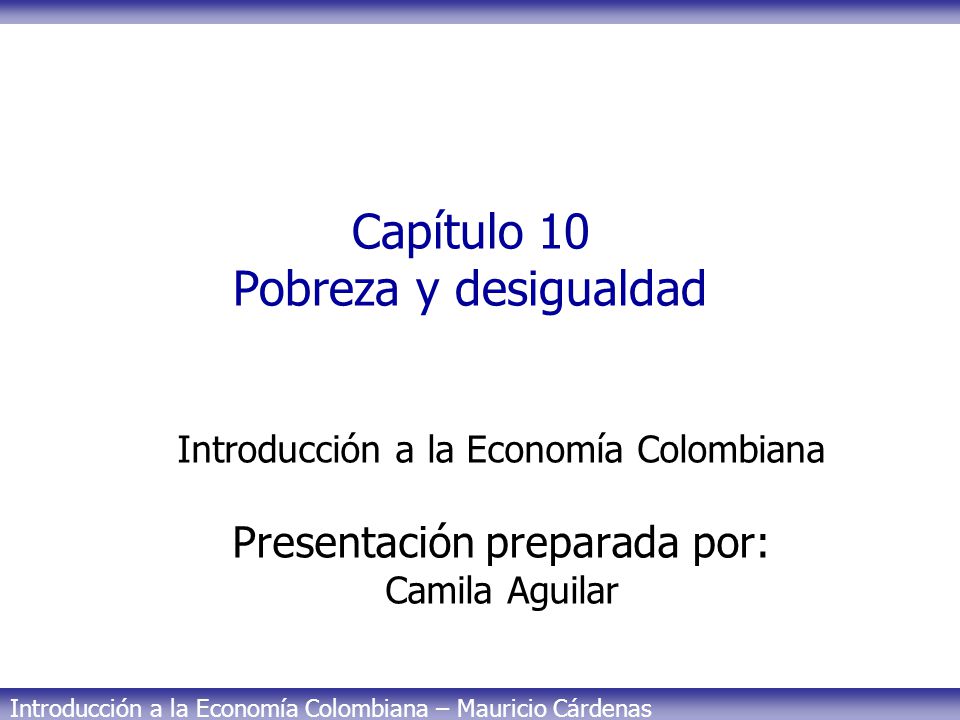 Capítulo 10
Pobreza y desigualdad

Introducción a la Economía Colombiana

Presentación preparada por:
Camila Aguilar

Introducción a la Economía Colombiana – Mauricio Cárdenas